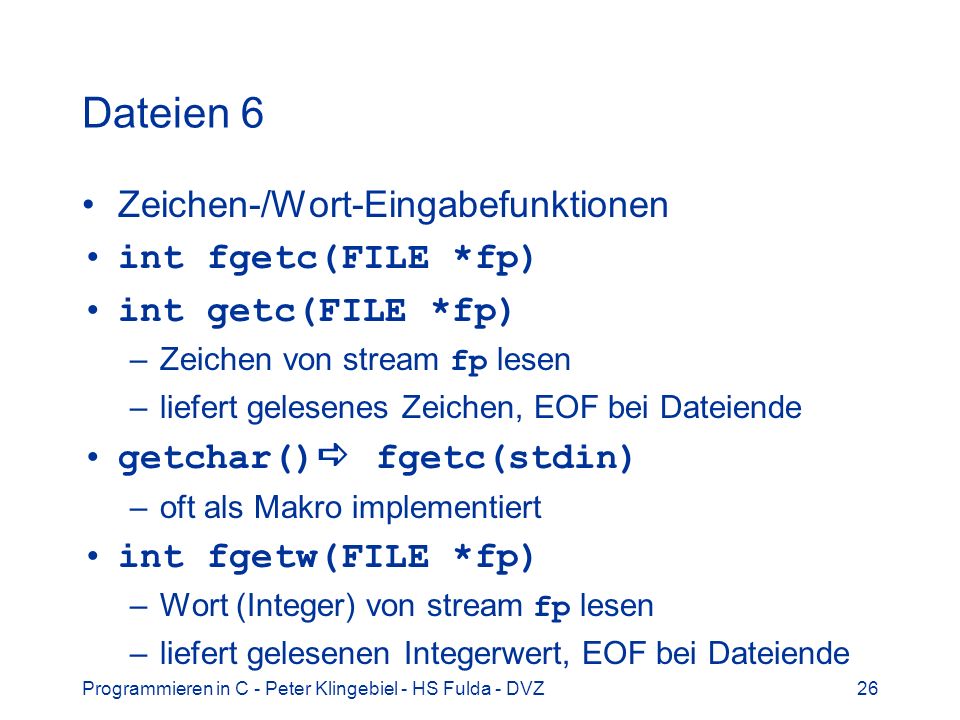 Dateien 6

• Zeichen-/Wort-Eingabefunktionen
• int fgetc(FILE *fp)
• int getc(FILE *fp)
– Zeichen von stream fp lesen
– liefert gelesenes Zeichen, EOF bei Dateiende
• getchar() ⇨ fgetc(stdin)
– oft als Makro implementiert
• int fgetw(FILE *fp)
– Wort (Integer) von stream fp lesen
– liefert gelesenen Integerwert, EOF bei Dateiende

Programmieren in C - Peter Klingebiel - HS Fulda - DVZ
26